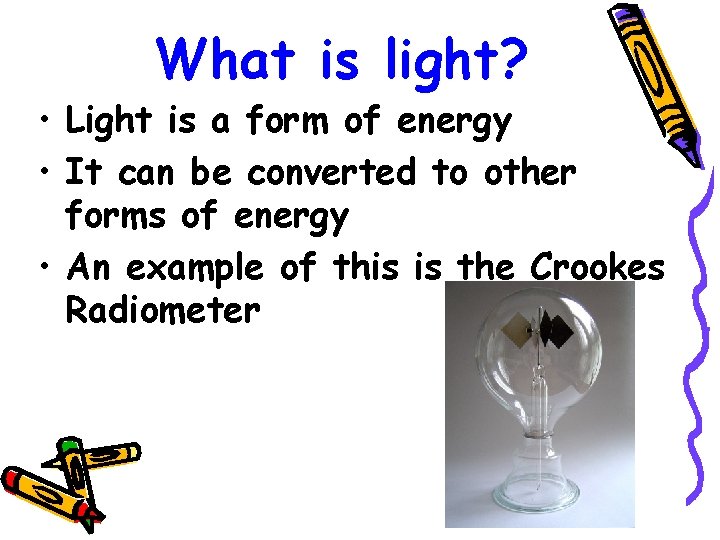 What is light?

• Light is a form of energy
• It can be converted to other forms of energy
• An example of this is the Crookes Radiometer